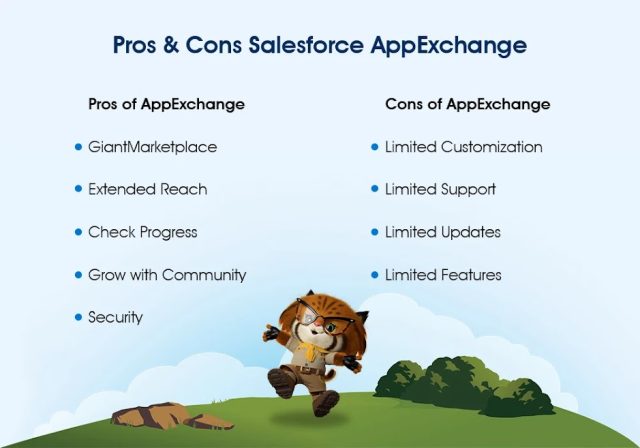 Pros & Cons Salesforce AppExchange

Pros of AppExchange

- GiantMarketplace
- Extended Reach
- Check Progress
- Grow with Community
- Security

Cons of AppExchange

- Limited Customization
- Limited Support
- Limited Updates
- Limited Features